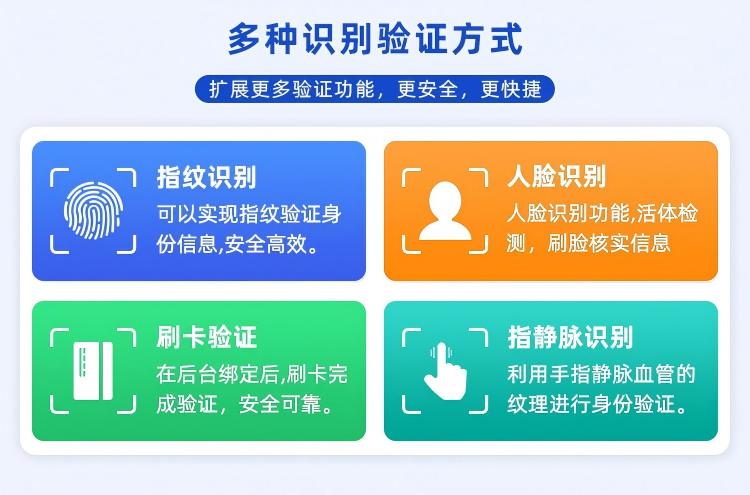 多种识别验证方式

扩展更多验证功能，更安全，更快捷

指纹识别

可以实现指纹验证身份信息,安全高效。

人脸识别

人脸识别功能,活体检测，刷脸核实信息

刷卡验证

在后台绑定后,刷卡完成验证，安全可靠。

指静脉识别

利用手指静脉血管的纹理进行身份验证。